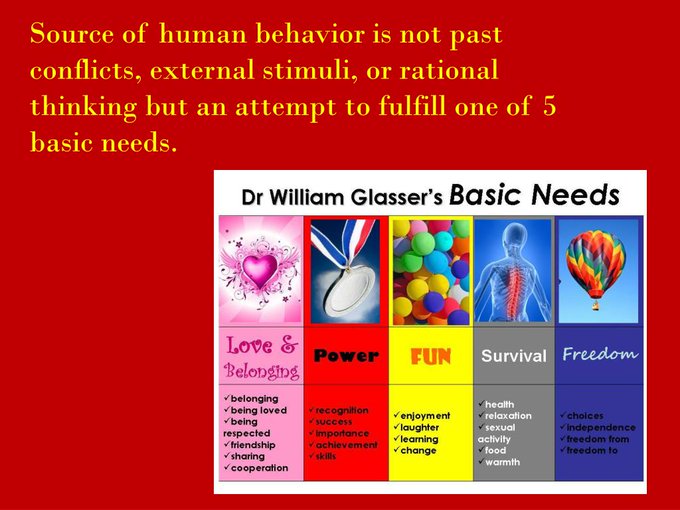 Source of human behavior is not past conflicts, external stimuli, or rational thinking but an attempt to fulfill one of 5 basic needs.

Dr William Glasser's Basic Needs

| Love & Belonging | Power | FUN | Survival | Freedom |
|---|---|---|---|---|
| ✓belonging ✓being loved ✓being respected ✓friendship ✓sharing ✓cooperation | ✓recognition ✓success ✓importance ✓achievement ✓skills | ✓enjoyment ✓laughter ✓learning ✓change | ✓health ✓relaxation ✓sexual activity ✓food ✓warmth | ✓choices ✓independence ✓freedom from ✓freedom to |